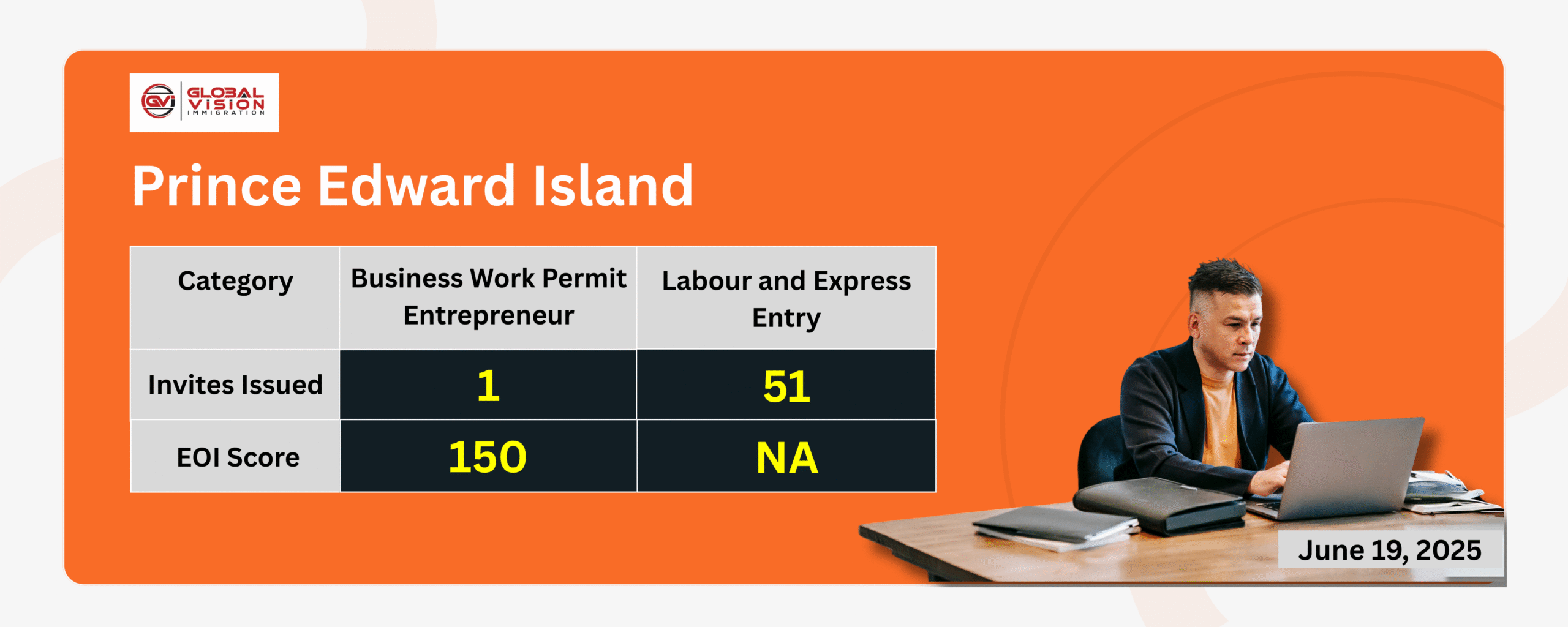 GVI GLOBAL VISION IMMIGRATION

Prince Edward Island

| Category | Business Work Permit Entrepreneur | Labour and Express Entry |
|---|---|---|
| Invites Issued | 1 | 51 |
| EOI Score | 150 | NA |

June 19, 2025